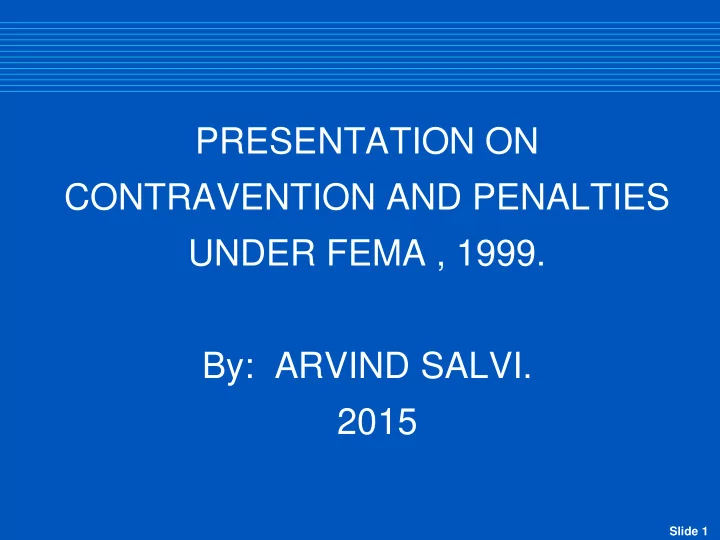 PRESENTATION ON
CONTRAVENTION AND PENALTIES
UNDER FEMA , 1999.

By: ARVIND SALVI.
2015

Slide 1